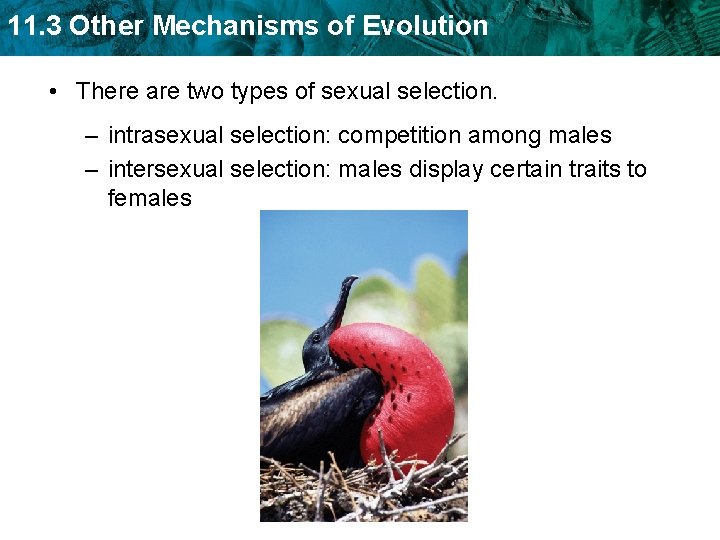 11.3 Other Mechanisms of Evolution

• There are two types of sexual selection.

– intrasexual selection: competition among males

– intersexual selection: males display certain traits to females